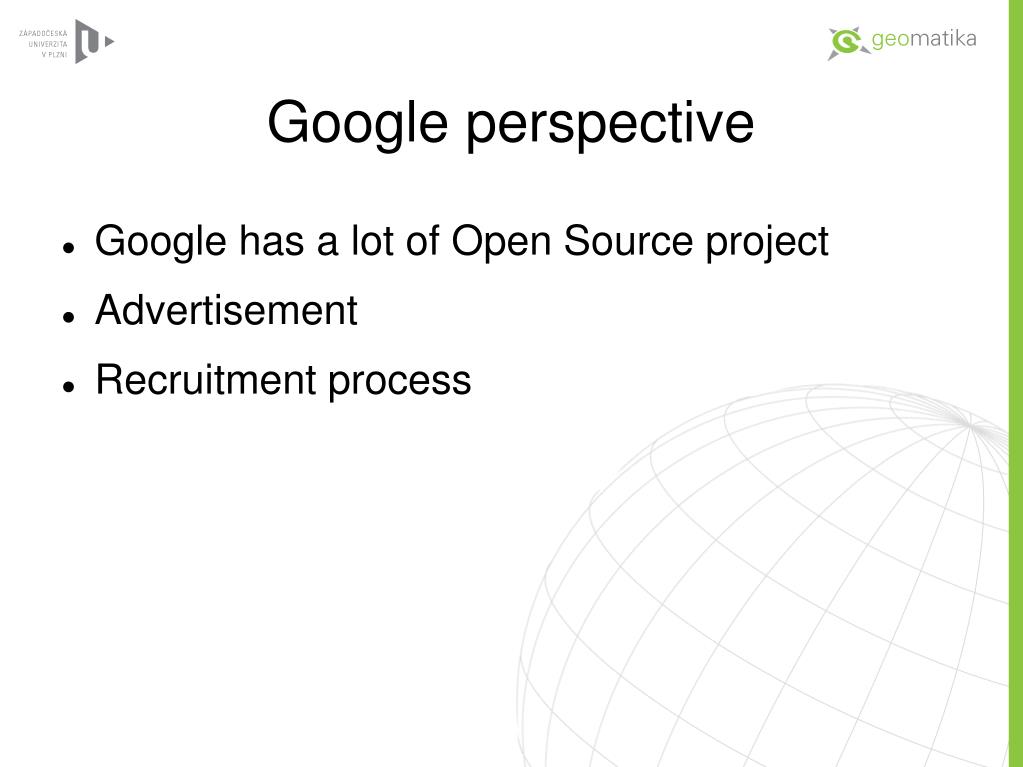 ZÁPADOČESKÁ UNIVERZITA V PLZNI

geomatika

Google perspective

- Google has a lot of Open Source project
- Advertisement
- Recruitment process